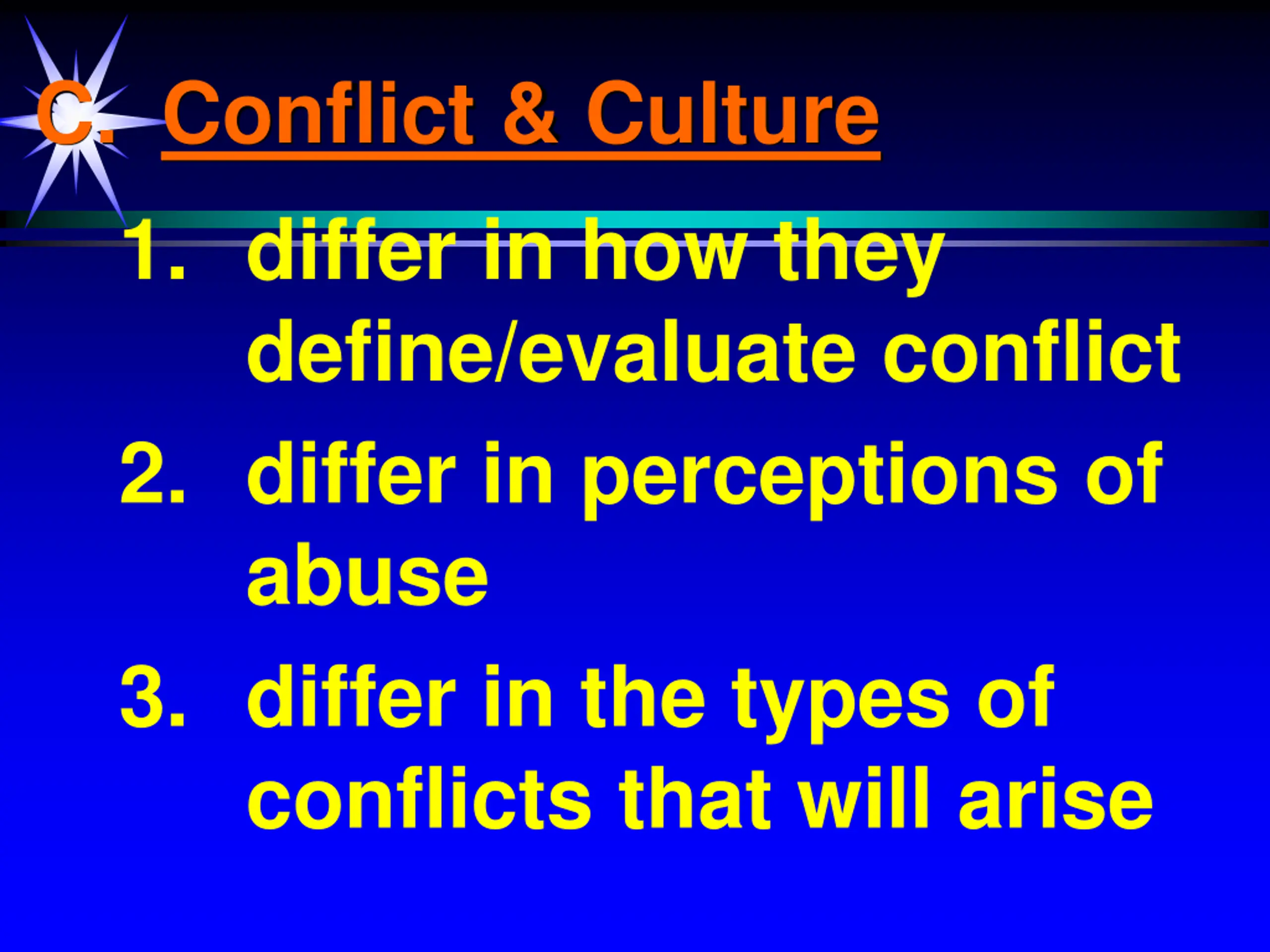 C. Conflict & Culture

1. differ in how they define/evaluate conflict

2. differ in perceptions of abuse

3. differ in the types of conflicts that will arise